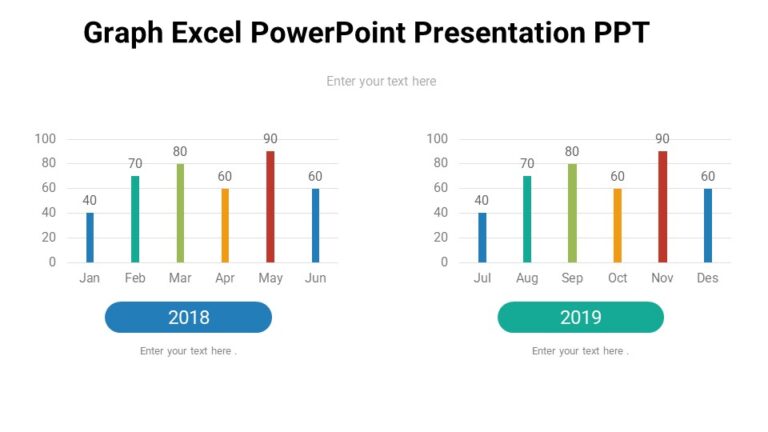 Graph Excel PowerPoint Presentation PPT

Enter your text here

100
80
60
40
20
0

40 70 80 60 90 60

Jan Feb Mar Apr May Jun

2018

Enter your text here .

100
80
60
40
20
0

40 70 80 60 90 60

Jul Aug Sep Oct Nov Des

2019

Enter your text here .